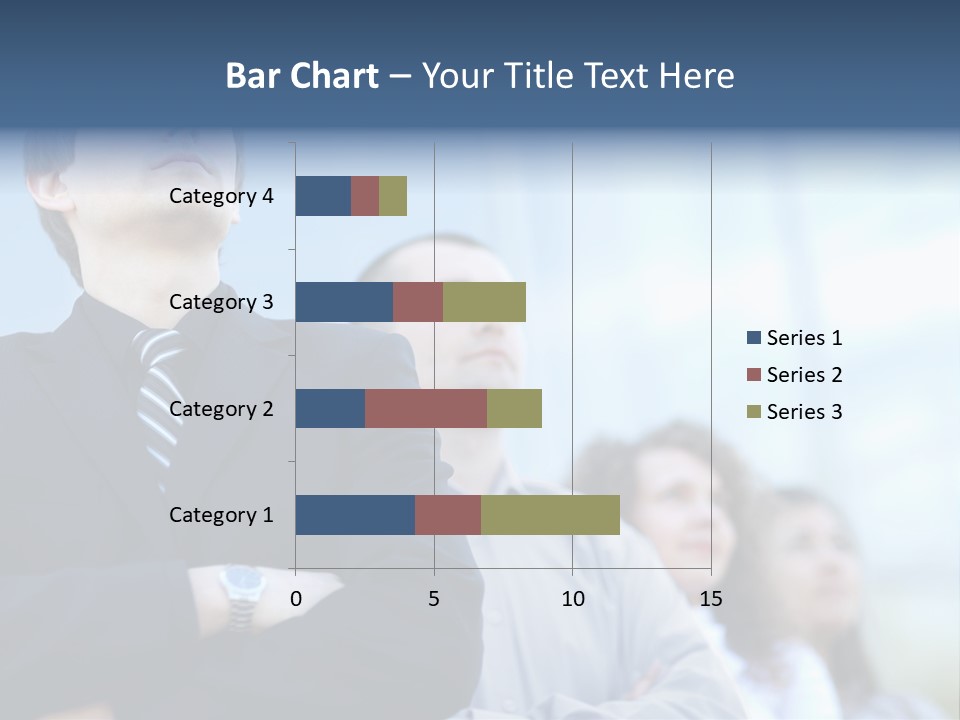 Bar Chart – Your Title Text Here

Category 4
Category 3
Category 2
Category 1

0
5
10
15

Series 1
Series 2
Series 3